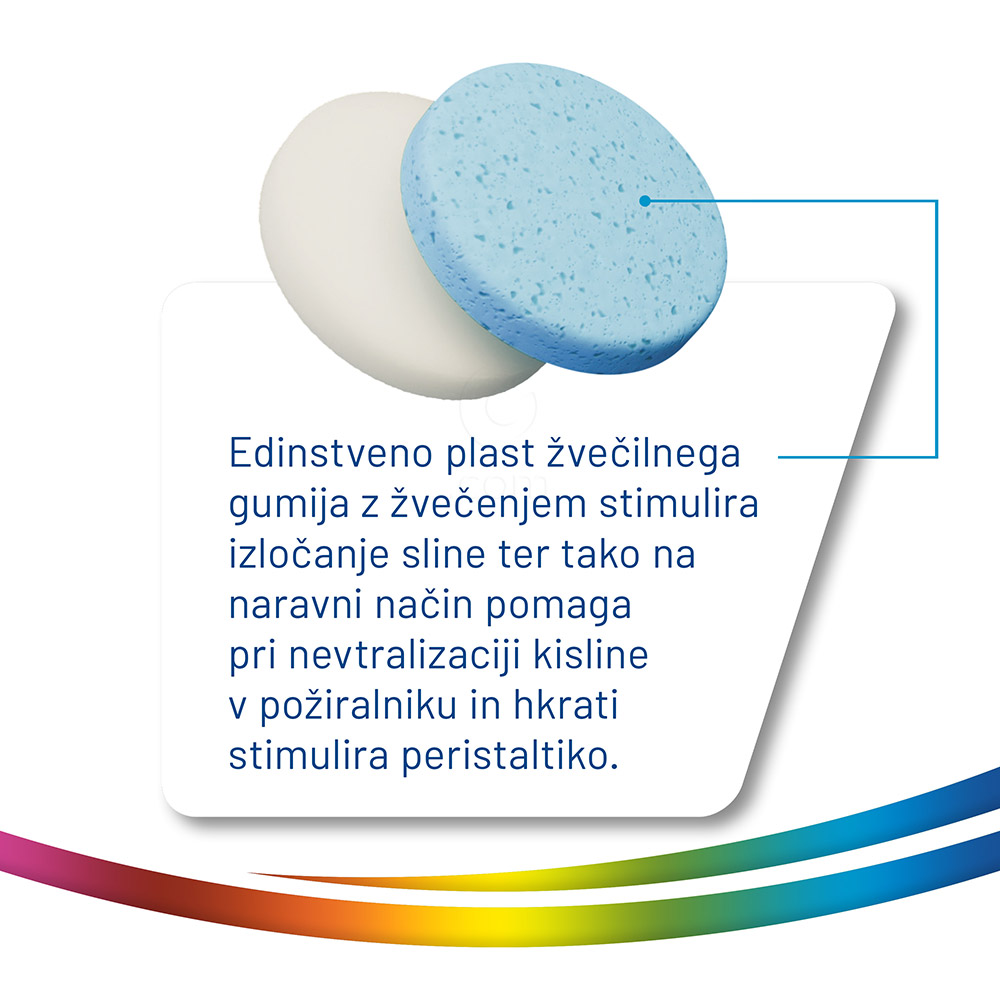 Edinstveno plast žvečilnega gumija z žvečenjem stimulira izločanje sline ter tako na naravni način pomaga pri nevtralizaciji kisline v požiralniku in hkrati stimulira peristaltiko.